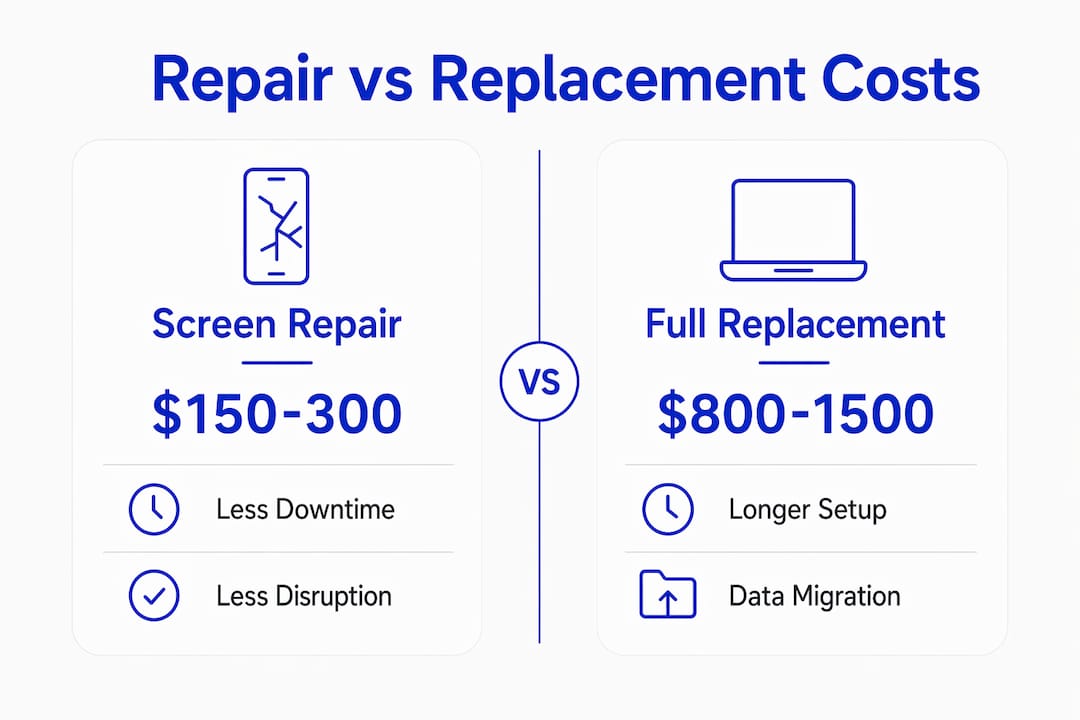 Repair vs Replacement Costs

Screen Repair

\$150-300

Less Downtime

Less Disruption

VS

Full Replacement

\$800-1500

Longer Setup

Data Migration